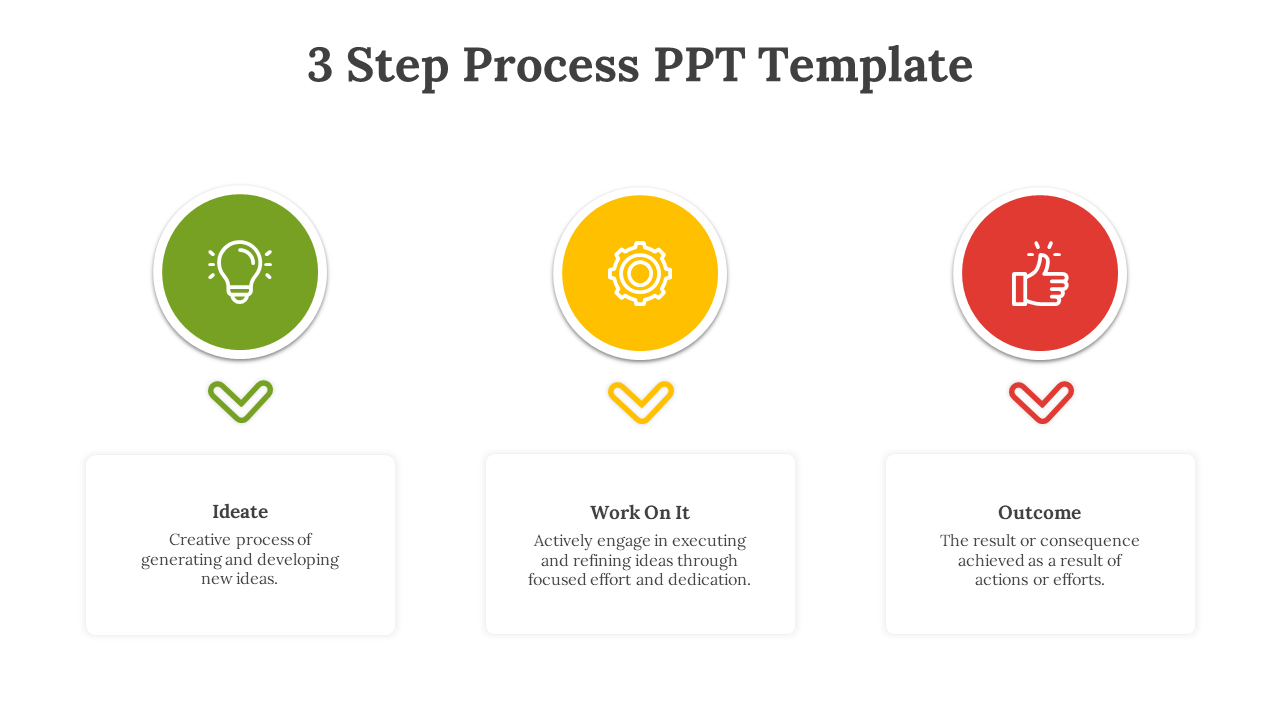 3 Step Process PPT Template

Ideate

Creative process of generating and developing new ideas.

Work On It

Actively engage in executing and refining ideas through focused effort and dedication.

Outcome

The result or consequence achieved as a result of actions or efforts.